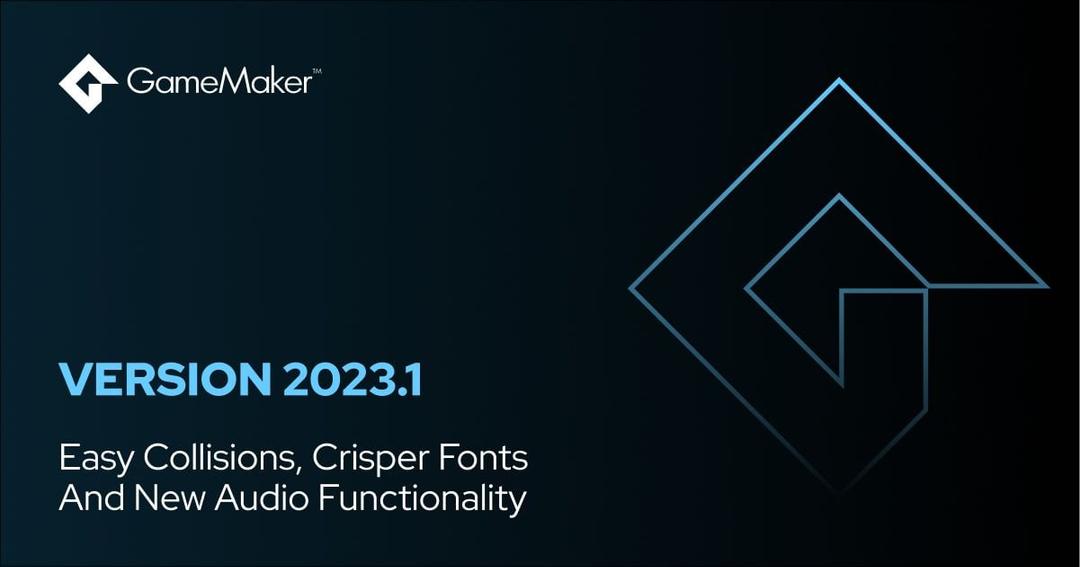 GameMaker™

VERSION 2023.1

Easy Collisions, Crisper Fonts And New Audio Functionality